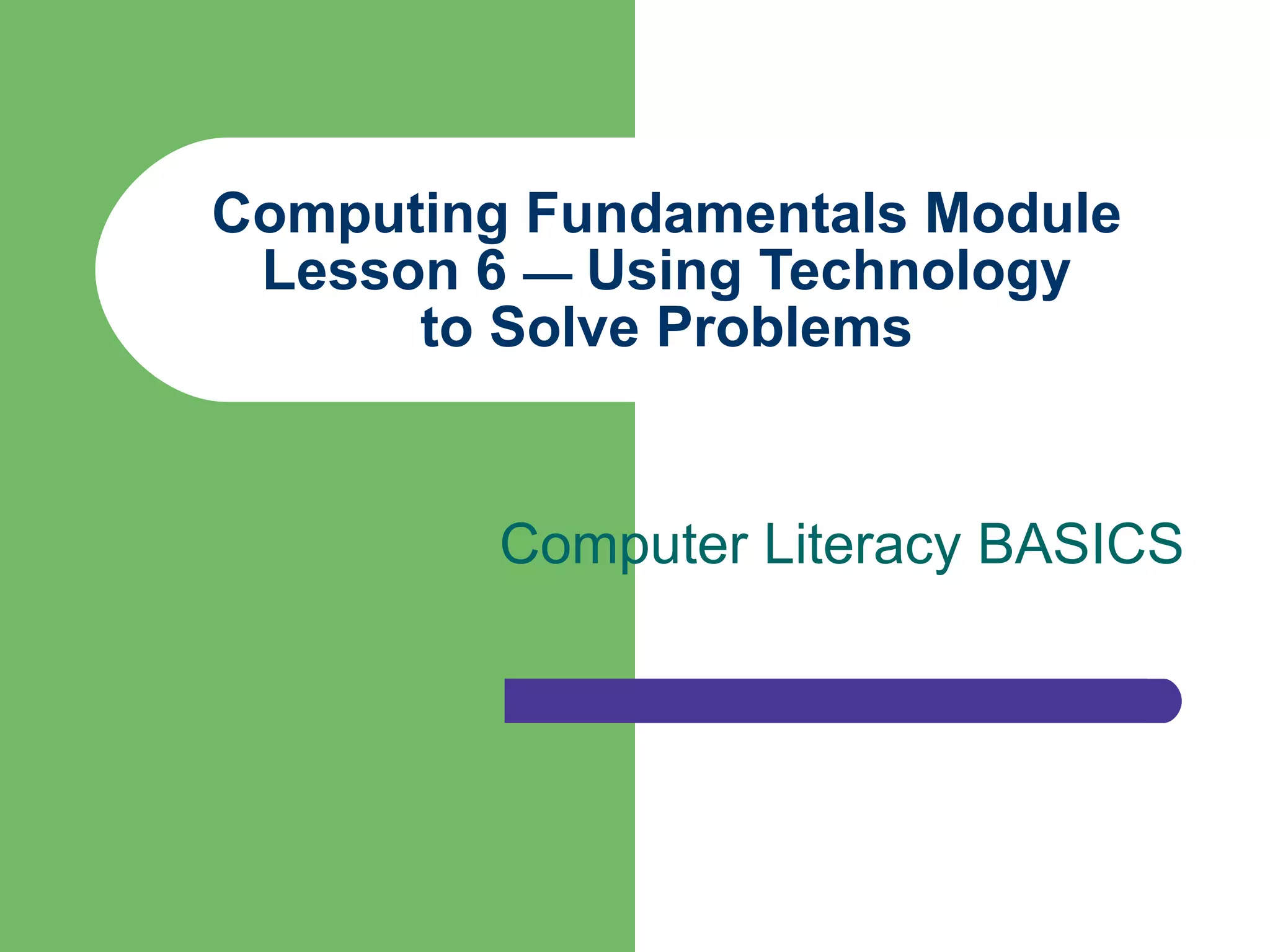 Computing Fundamentals Module
Lesson 6 — Using Technology to Solve Problems

Computer Literacy BASICS